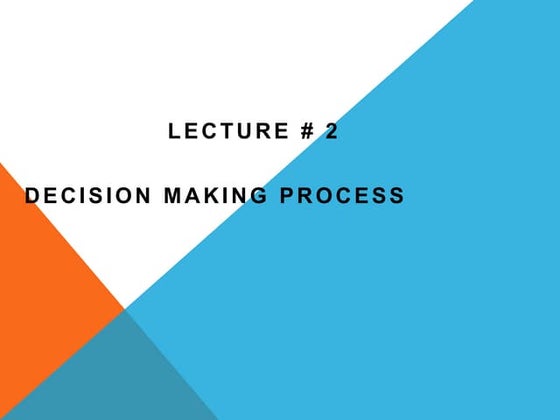 LECTURE # 2

DECISION MAKING PROCESS